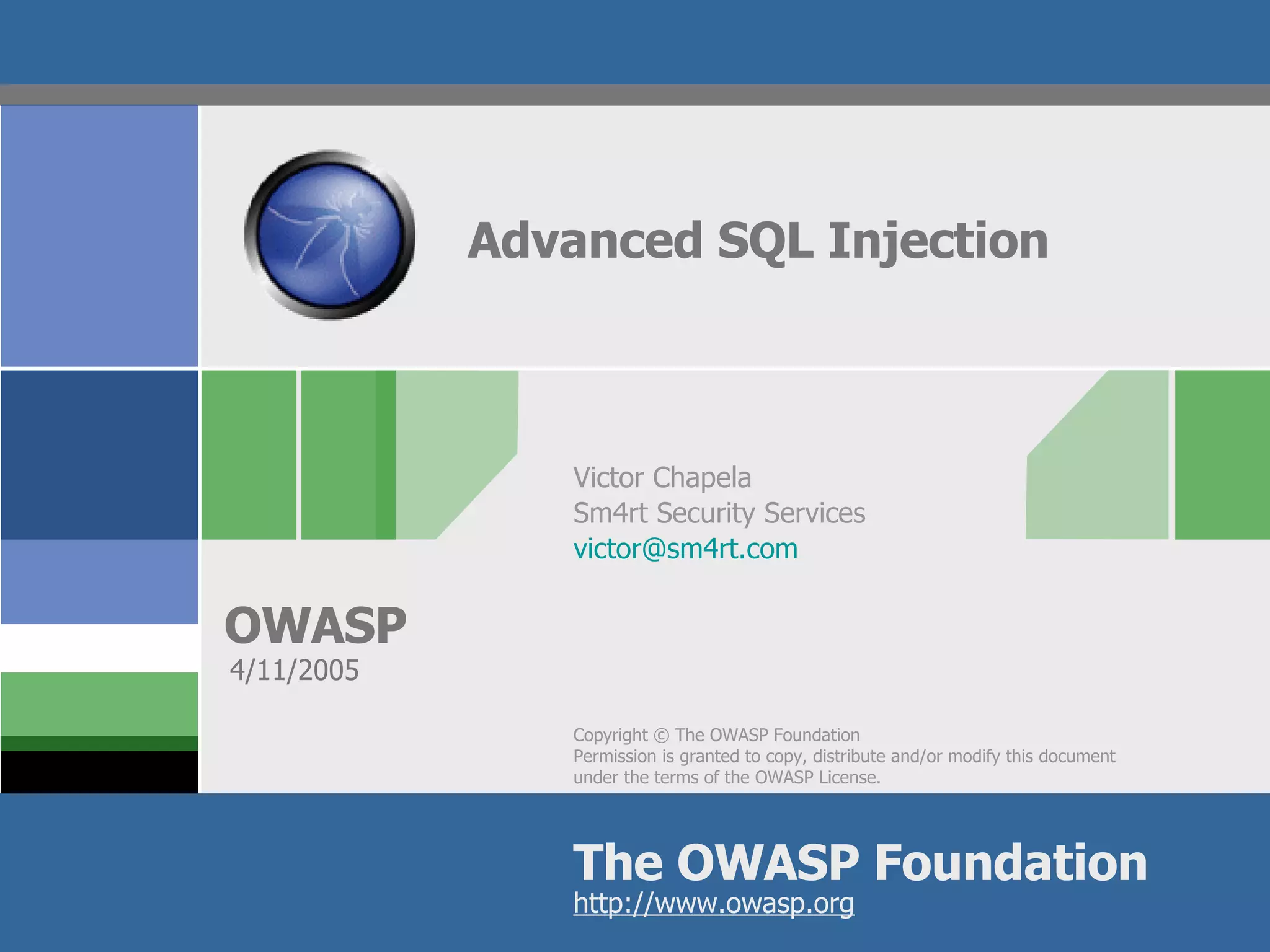 Advanced SQL Injection

Victor Chapela
Sm4rt Security Services
victor@sm4rt.com

OWASP
4/11/2005

Copyright © The OWASP Foundation
Permission is granted to copy, distribute and/or modify this document under the terms of the OWASP License.

The OWASP Foundation
http://www.owasp.org